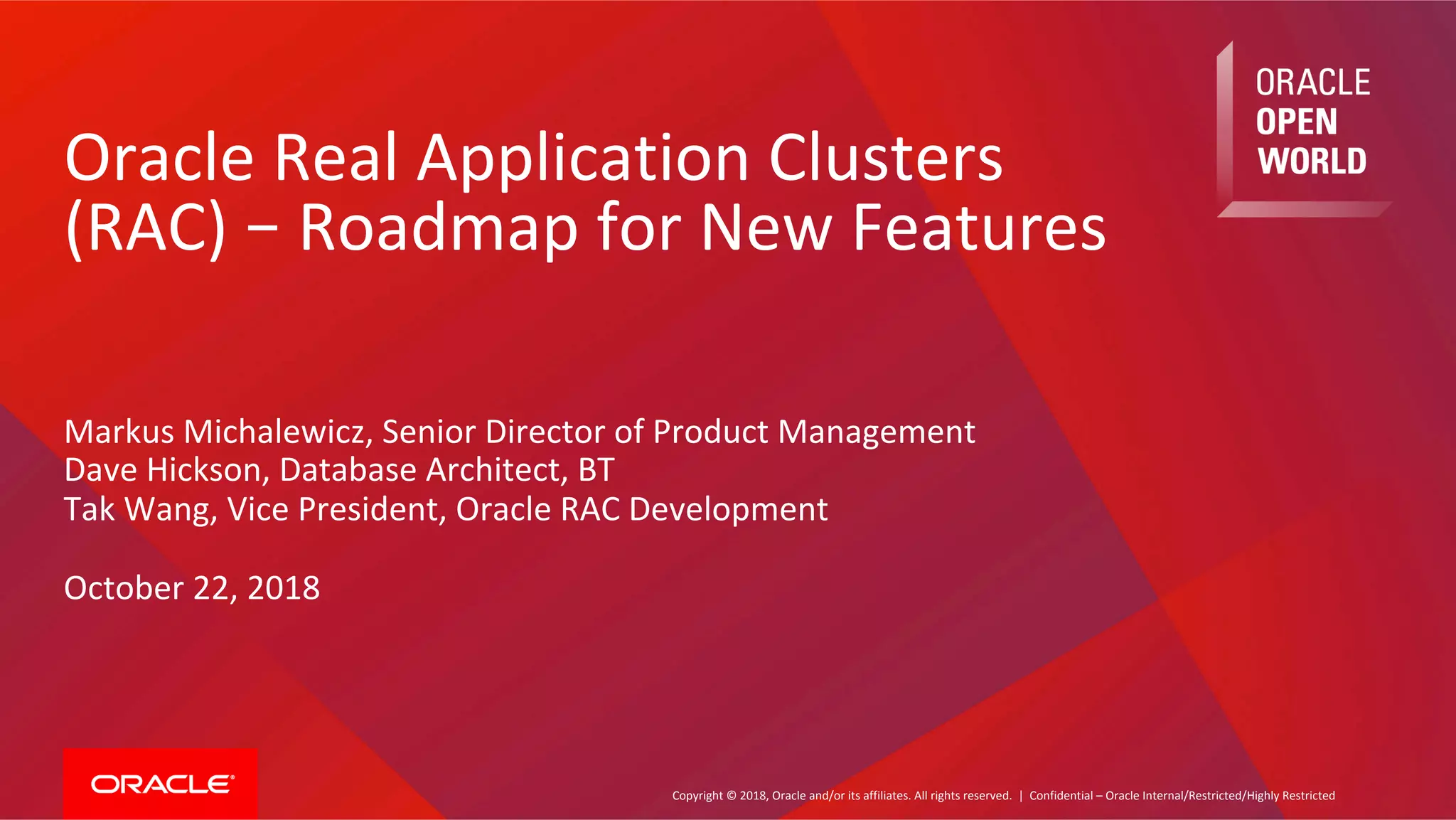 ORACLE
OPEN
WORLD

Oracle Real Application Clusters (RAC) – Roadmap for New Features

Markus Michalewicz, Senior Director of Product Management
Dave Hickson, Database Architect, BT
Tak Wang, Vice President, Oracle RAC Development

October 22, 2018

ORACLE

Copyright © 2018, Oracle and/or its affiliates. All rights reserved. | Confidential – Oracle Internal/Restricted/Highly Restricted